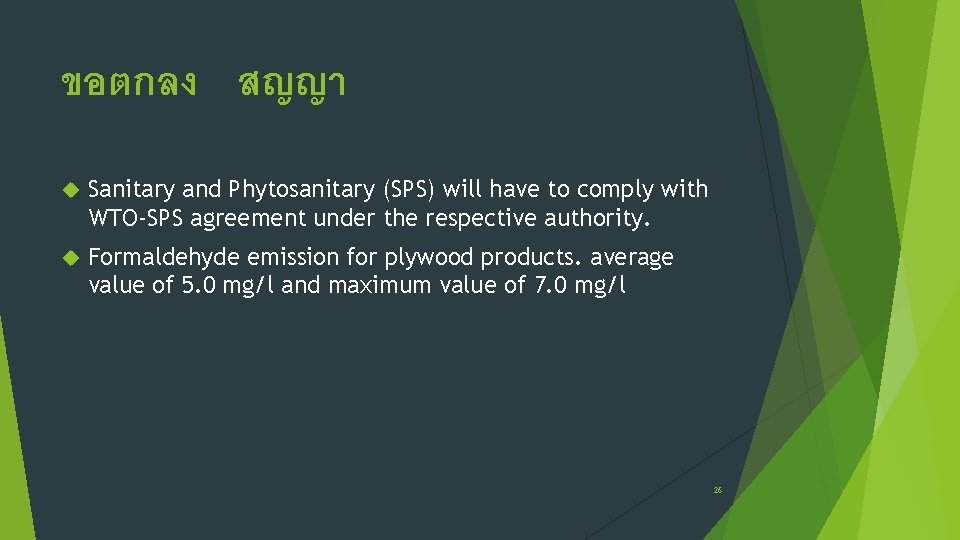 ขอตกลง สญญา

Sanitary and Phytosanitary (SPS) will have to comply with WTO-SPS agreement under the respective authority.

Formaldehyde emission for plywood products. average value of 5.0 mg/l and maximum value of 7.0 mg/l

26